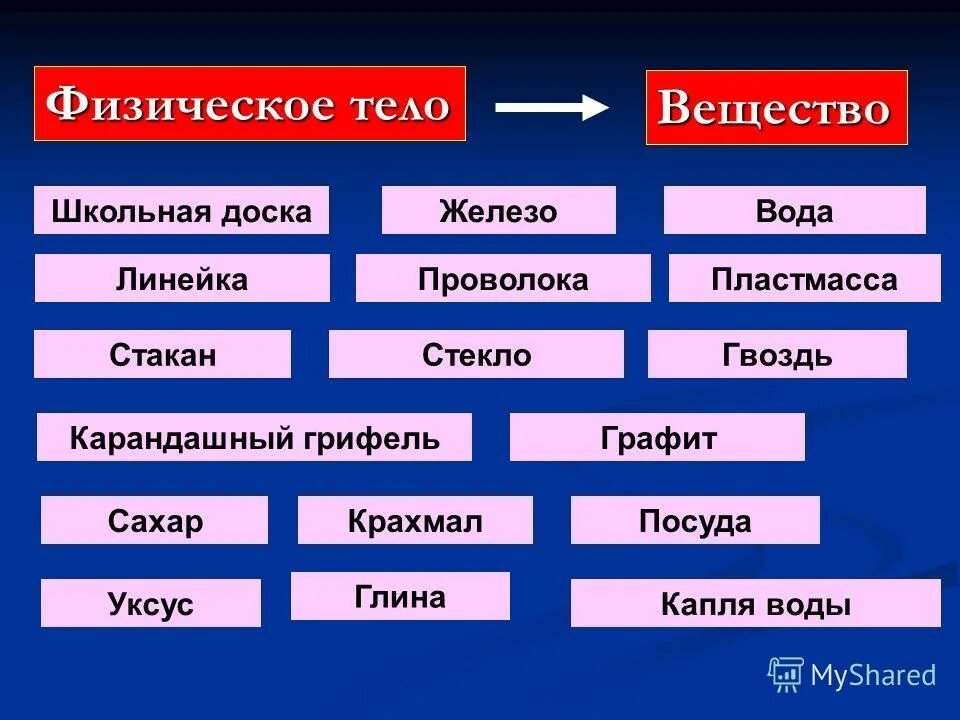 Физическое тело

Вещество

Школьная доска

Железо

Вода

Линейка

Проволока

Пластмасса

Стакан

Стекло

Гвоздь

Карандашный грифель

Графит

Сахар

Крахмал

Посуда

Уксус

Глина

Капля воды

MyShared